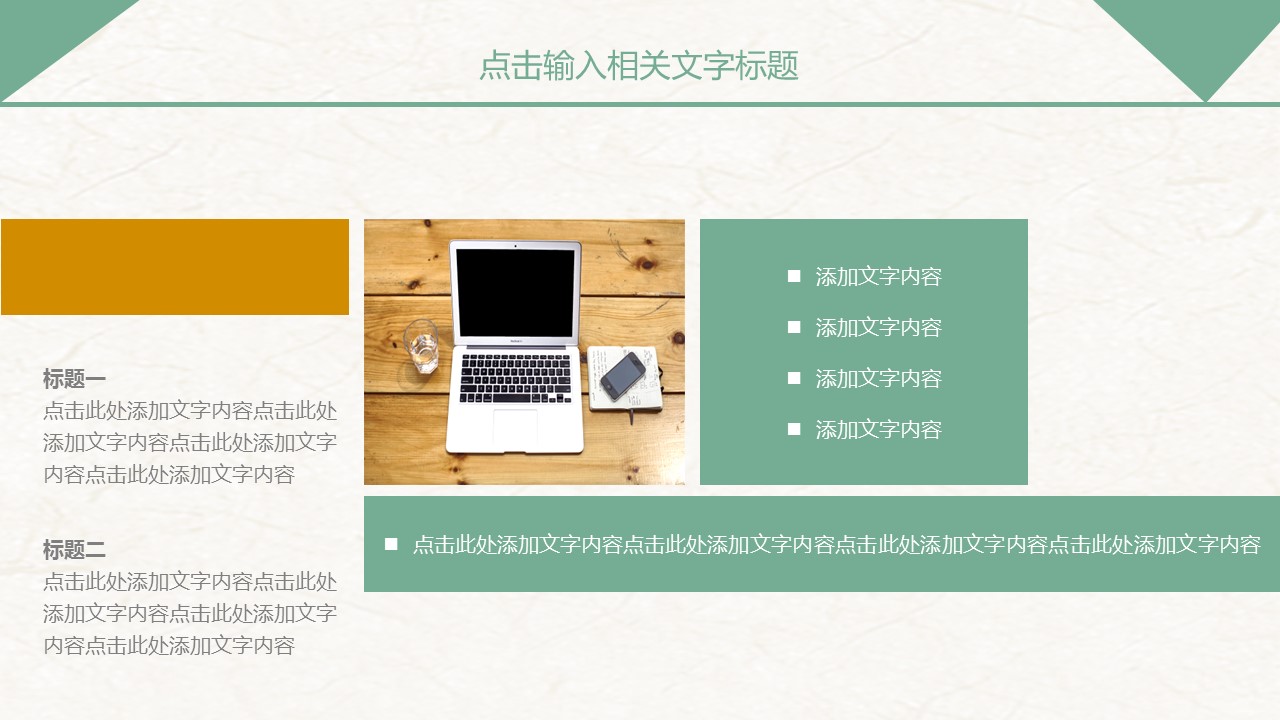 点击输入相关文字标题

标题一
点击此处添加文字内容点击此处添加文字内容点击此处添加文字内容点击此处添加文字内容

标题二
点击此处添加文字内容点击此处添加文字内容点击此处添加文字内容点击此处添加文字内容

■ 添加文字内容
■ 添加文字内容
■ 添加文字内容
■ 添加文字内容

■ 点击此处添加文字内容点击此处添加文字内容点击此处添加文字内容点击此处添加文字内容